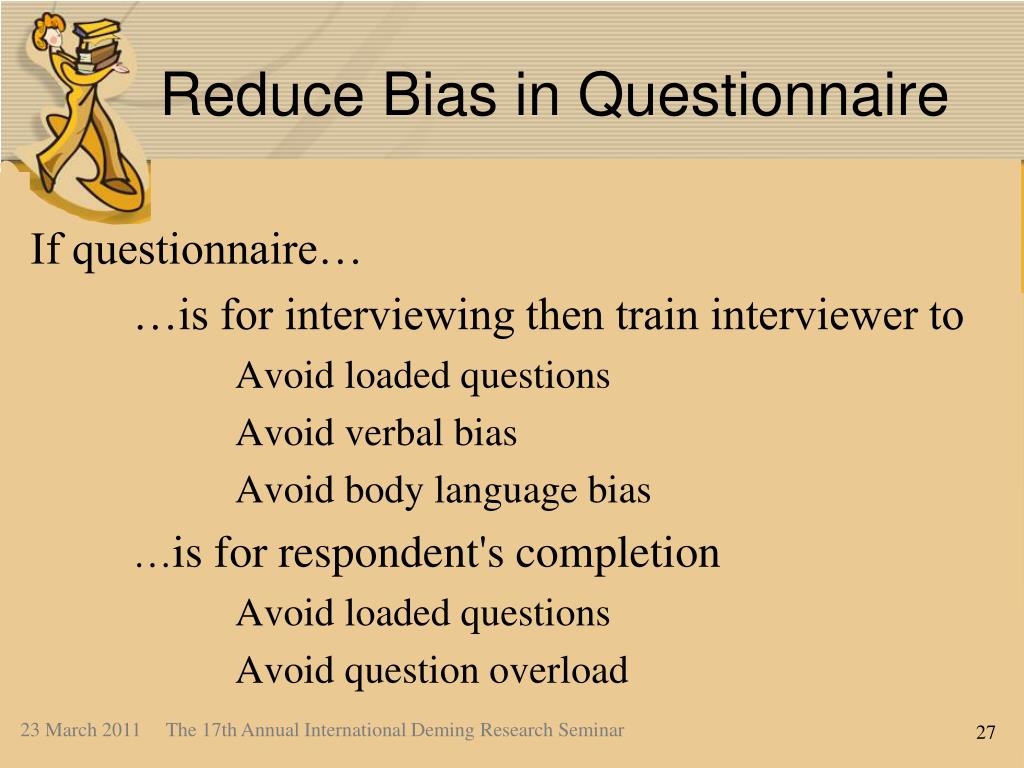 Reduce Bias in Questionnaire

If questionnaire…

…is for interviewing then train interviewer to

Avoid loaded questions

Avoid verbal bias

Avoid body language bias

…is for respondent's completion

Avoid loaded questions

Avoid question overload

23 March 2011 The 17th Annual International Deming Research Seminar 27